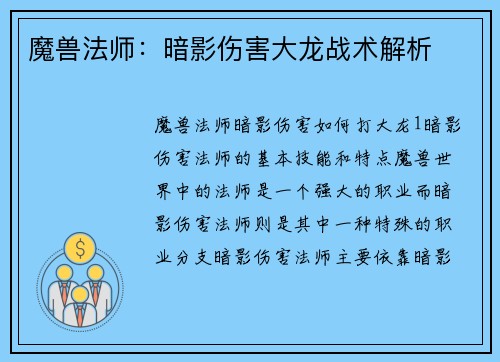 魔兽法师：暗影伤害大龙战术解析

魔兽法师暗影伤害如何打大龙1暗影伤害法师的基本技能和特点魔兽世界中的法师是一个强大的职业而暗影伤害法师则是其中一种特殊的职业分支暗影伤害法师主要依靠暗影

$